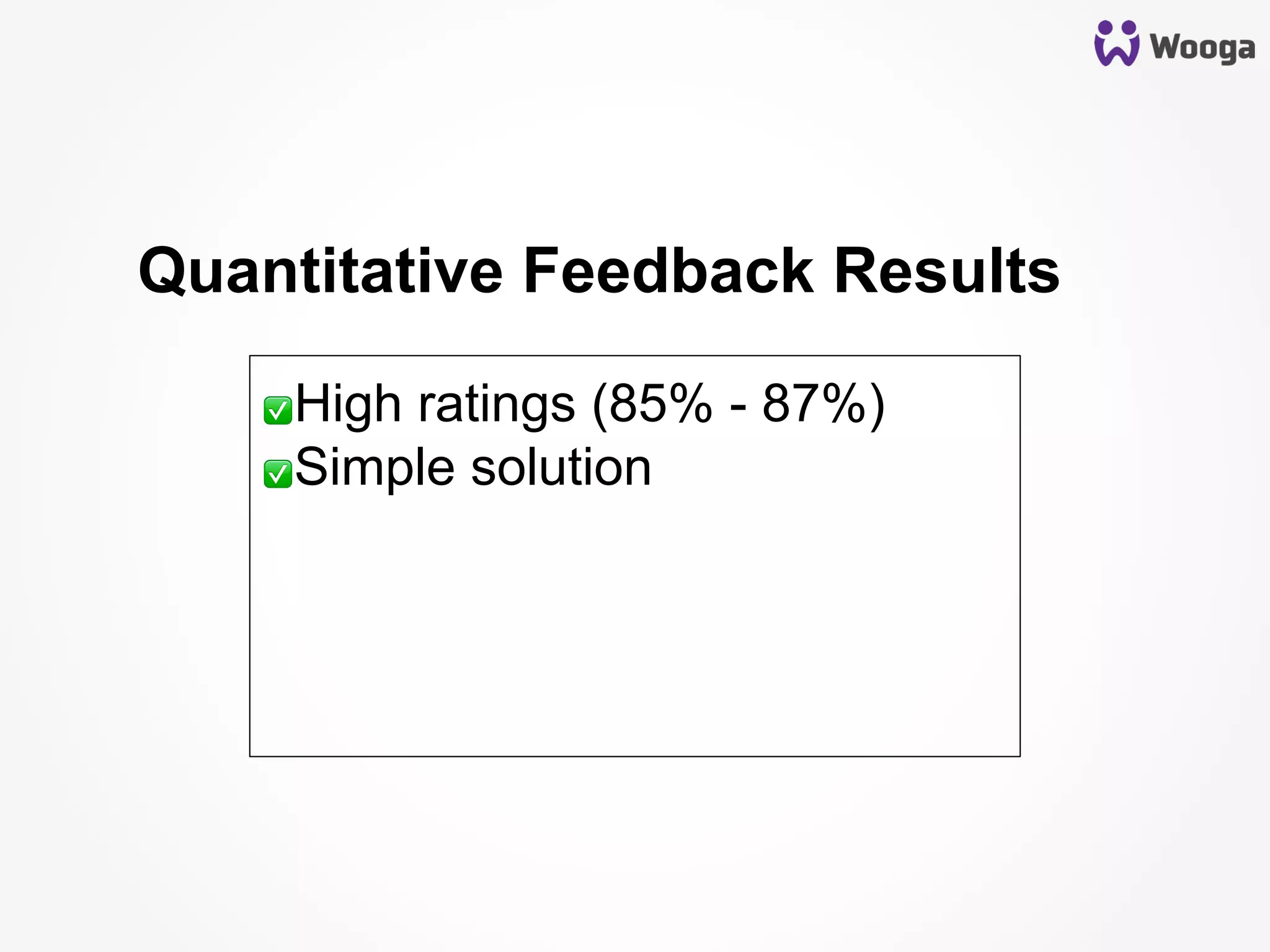 Wooga

Quantitative Feedback Results

✅High ratings (85% - 87%)
✅Simple solution